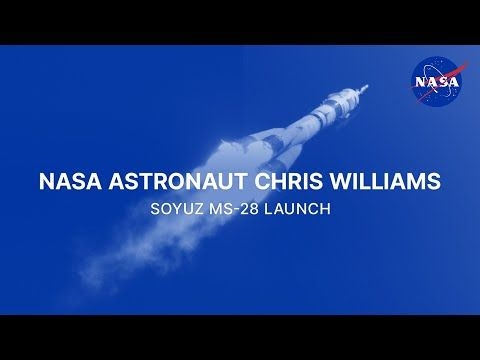 NASA

NASA ASTRONAUT CHRIS WILLIAMS

SOYUZ MS-28 LAUNCH